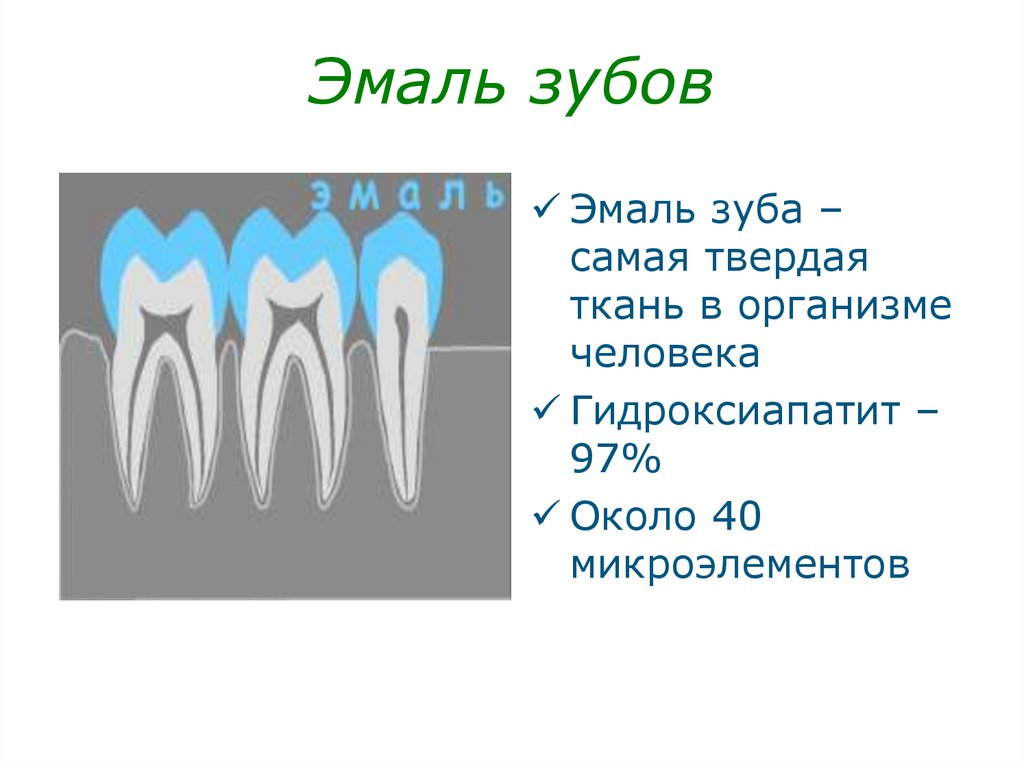 Эмаль зубов

эмаль

✓ Эмаль зуба – самая твердая ткань в организме человека
✓ Гидроксиапатит – 97%
✓ Около 40 микроэлементов